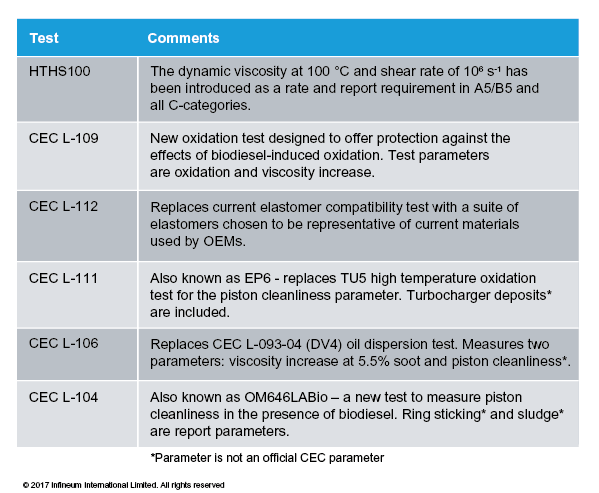 | Test | Comments |
|---|---|
| HTHS100 | The dynamic viscosity at 100 °C and shear rate of $10^6$ $s^{-1}$ has been introduced as a rate and report requirement in A5/B5 and all C-categories. |
| CEC L-109 | New oxidation test designed to offer protection against the effects of biodiesel-induced oxidation. Test parameters are oxidation and viscosity increase. |
| CEC L-112 | Replaces current elastomer compatibility test with a suite of elastomers chosen to be representative of current materials used by OEMs. |
| CEC L-111 | Also known as EP6 - replaces TU5 high temperature oxidation test for the piston cleanliness parameter. Turbocharger deposits* are included. |
| CEC L-106 | Replaces CEC L-093-04 (DV4) oil dispersion test. Measures two parameters: viscosity increase at 5.5% soot and piston cleanliness*. |
| CEC L-104 | Also known as OM646LABio – a new test to measure piston cleanliness in the presence of biodiesel. Ring sticking* and sludge* are report parameters. |

*Parameter is not an official CEC parameter

© 2017 Infineum International Limited. All rights reserved